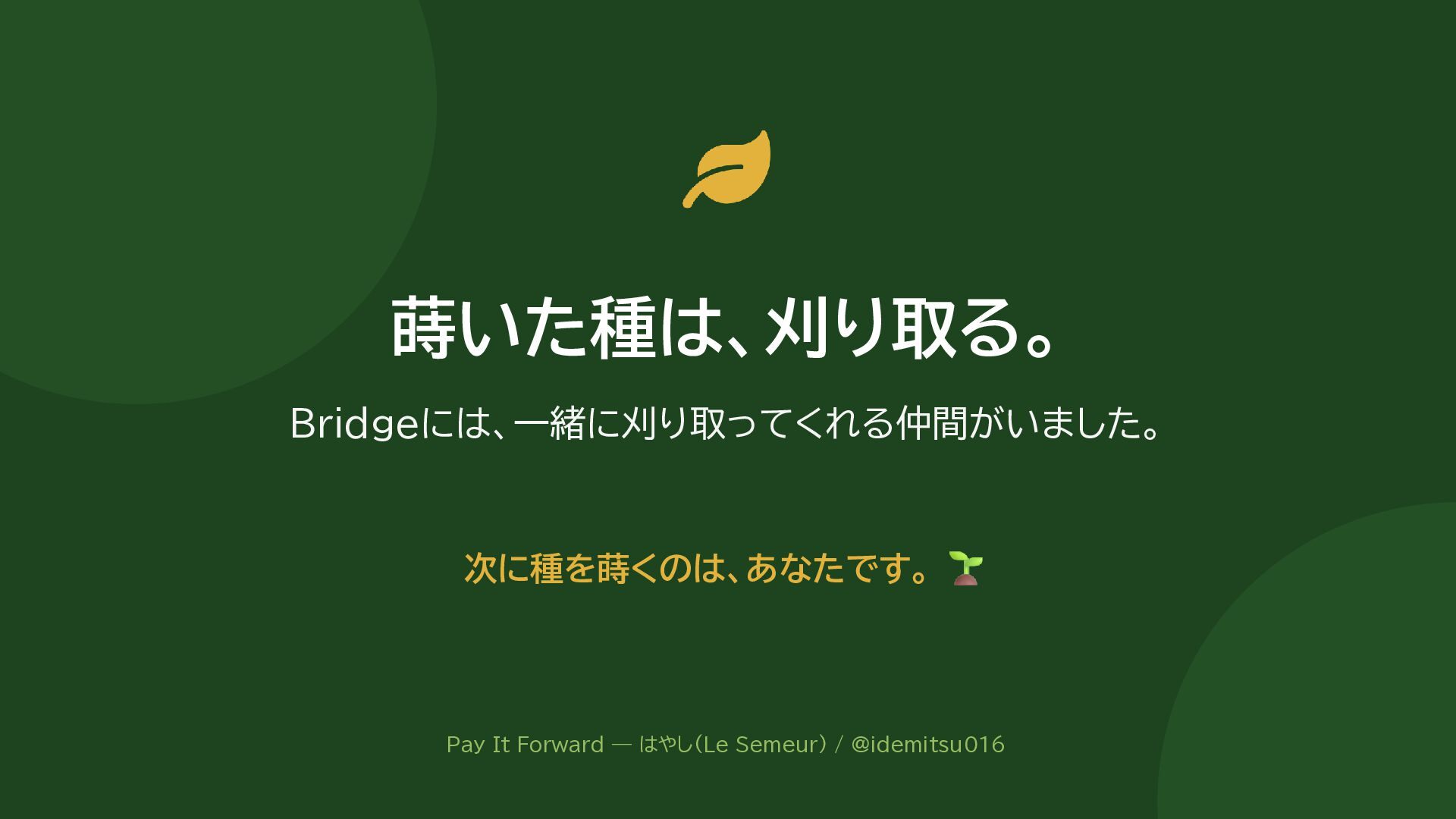 蒔いた種は、刈り取る。

Bridgeには、一緒に刈り取ってくれる仲間がいました。

次に種を蒔くのは、あなたです。🌱

Pay It Forward — はやし(Le Semeur) / @idemitsu016